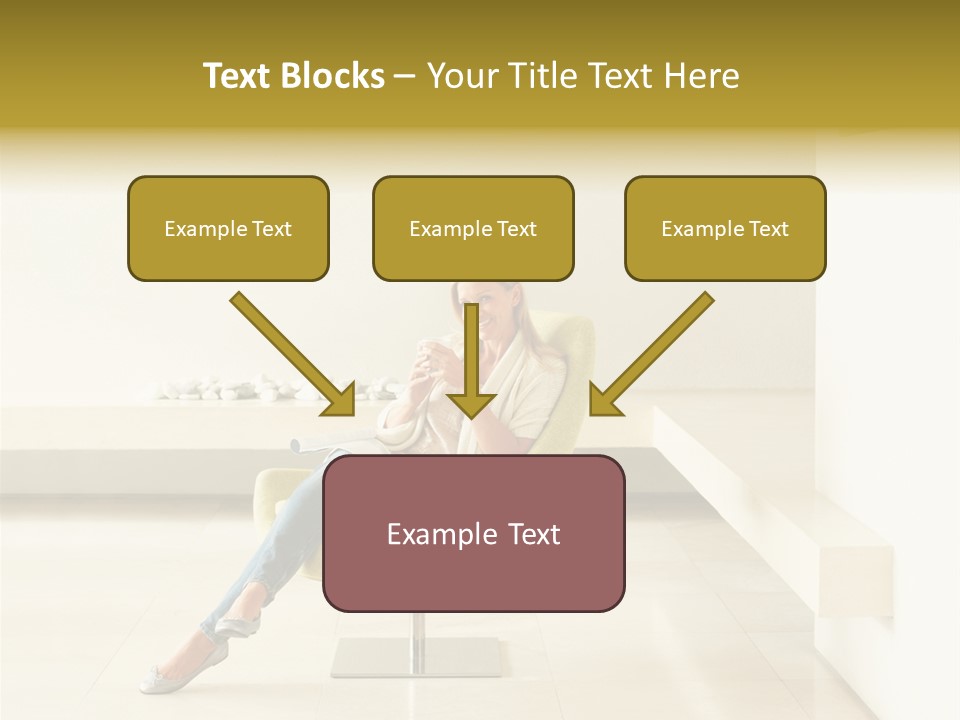 Text Blocks – Your Title Text Here

Example Text

Example Text

Example Text

Example Text